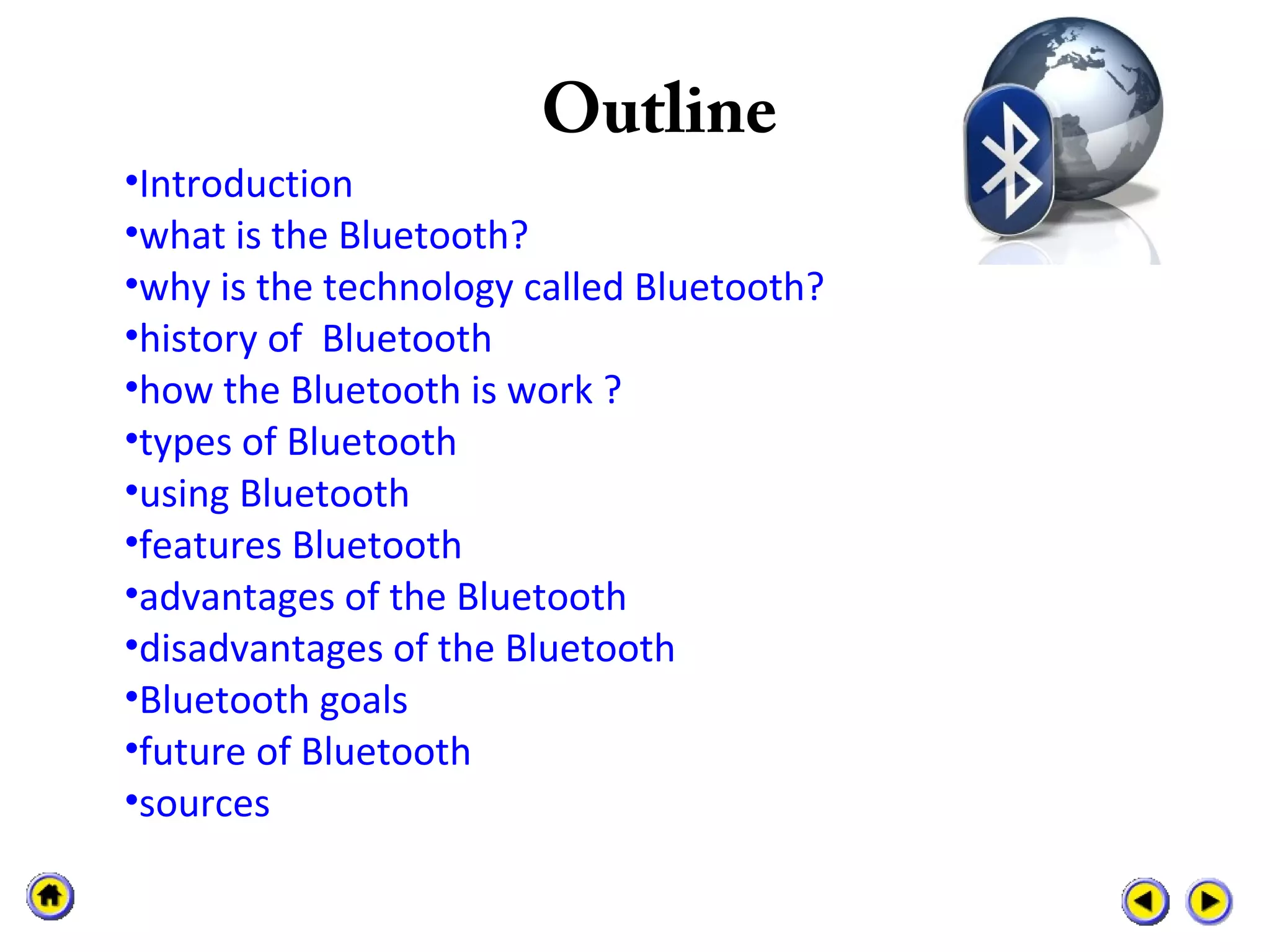 Outline

•Introduction
•what is the Bluetooth?
•why is the technology called Bluetooth?
•history of Bluetooth
•how the Bluetooth is work ?
•types of Bluetooth
•using Bluetooth
•features Bluetooth
•advantages of the Bluetooth
•disadvantages of the Bluetooth
•Bluetooth goals
•future of Bluetooth
•sources